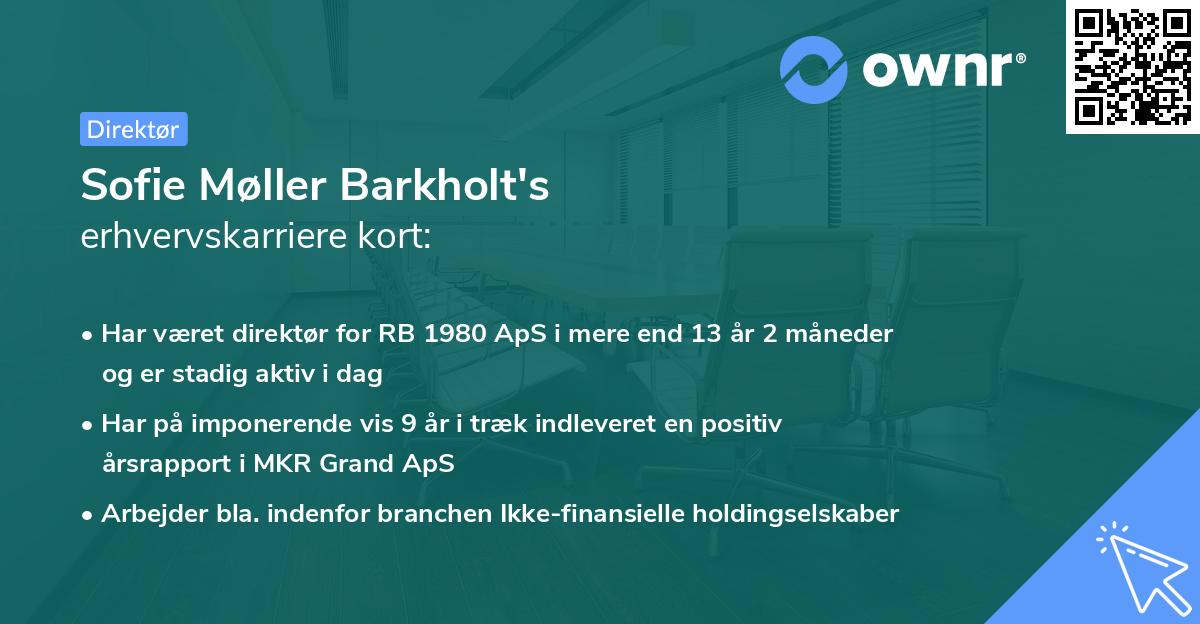 ownr®

Direktør

Sofie Møller Barkholt's
erhvervskarriere kort:

• Har været direktør for RB 1980 ApS i mere end 13 år 2 måneder og er stadig aktiv i dag

• Har på imponerende vis 9 år i træk indleveret en positiv årsrapport i MKR Grand ApS

• Arbejder bla. indenfor branchen Ikke-finansielle holdingselskaber